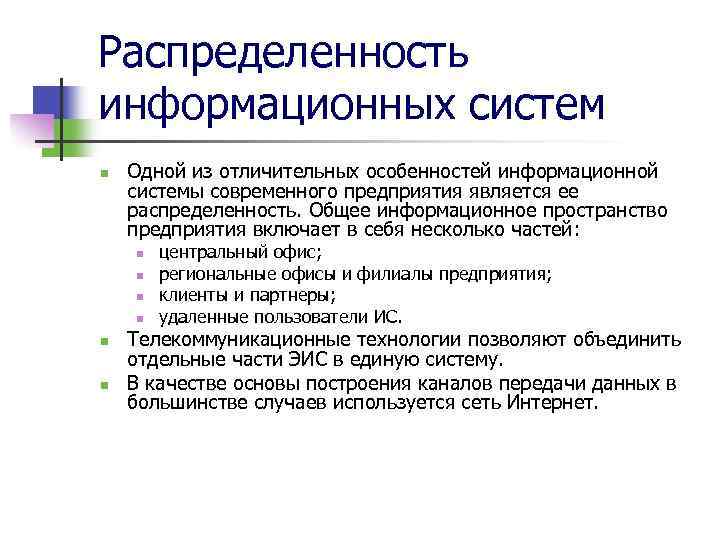 Распределенность информационных систем

Одной из отличительных особенностей информационной системы современного предприятия является ее распределенность. Общее информационное пространство предприятия включает в себя несколько частей:

центральный офис;

региональные офисы и филиалы предприятия;

клиенты и партнеры;

удаленные пользователи ИС.

Телекоммуникационные технологии позволяют объединить отдельные части ЭИС в единую систему.

В качестве основы построения каналов передачи данных в большинстве случаев используется сеть Интернет.